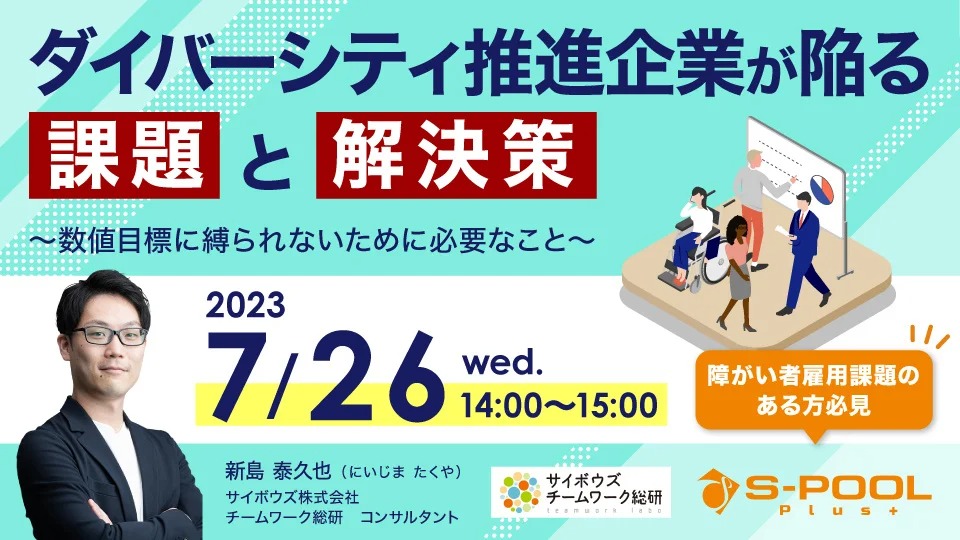 ダイバーシティ推進企業が陥る

課題 と 解決策

〜数値目標に縛られないために必要なこと〜

2023

7/26 wed.

14:00〜15:00

障がい者雇用課題のある方必見

新島 泰久也（にいじま たくや）
サイボウズ株式会社
チームワーク総研　コンサルタント

サイボウズ
チームワーク総研
teamwork labo

S-POOL
Plus+